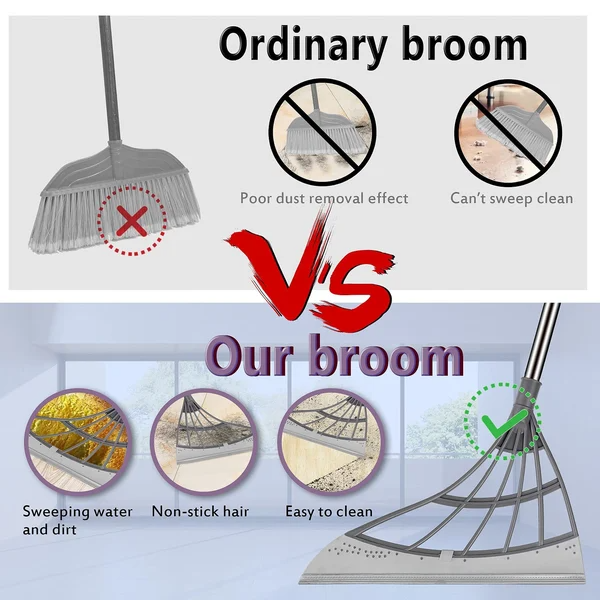 Ordinary broom

Poor dust removal effect

Can't sweep clean

VS

Our broom

Sweeping water and dirt

Non-stick hair

Easy to clean